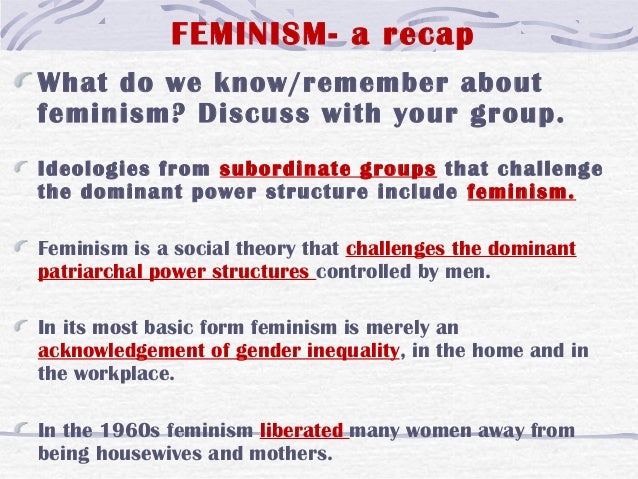 FEMINISM- a recap

What do we know/remember about feminism? Discuss with your group.

Ideologies from subordinate groups that challenge the dominant power structure include feminism.

Feminism is a social theory that challenges the dominant patriarchal power structures controlled by men.

In its most basic form feminism is merely an acknowledgement of gender inequality, in the home and in the workplace.

In the 1960s feminism liberated many women away from being housewives and mothers.